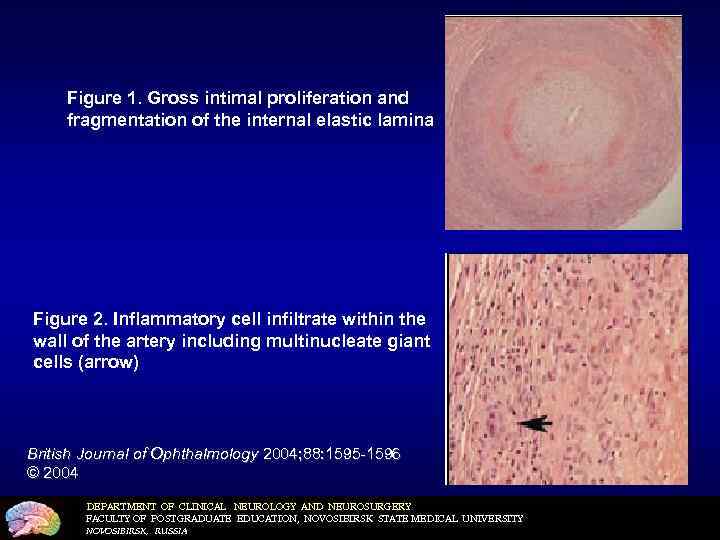 Figure 1. Gross intimal proliferation and fragmentation of the internal elastic lamina

Figure 2. Inflammatory cell infiltrate within the wall of the artery including multinucleate giant cells (arrow)

British Journal of Ophthalmology 2004;88:1595-1596
© 2004

DEPARTMENT OF CLINICAL NEUROLOGY AND NEUROSURGERY
FACULTY OF POSTGRADUATE EDUCATION, NOVOSIBIRSK STATE MEDICAL UNIVERSITY
NOVOSIBIRSK, RUSSIA